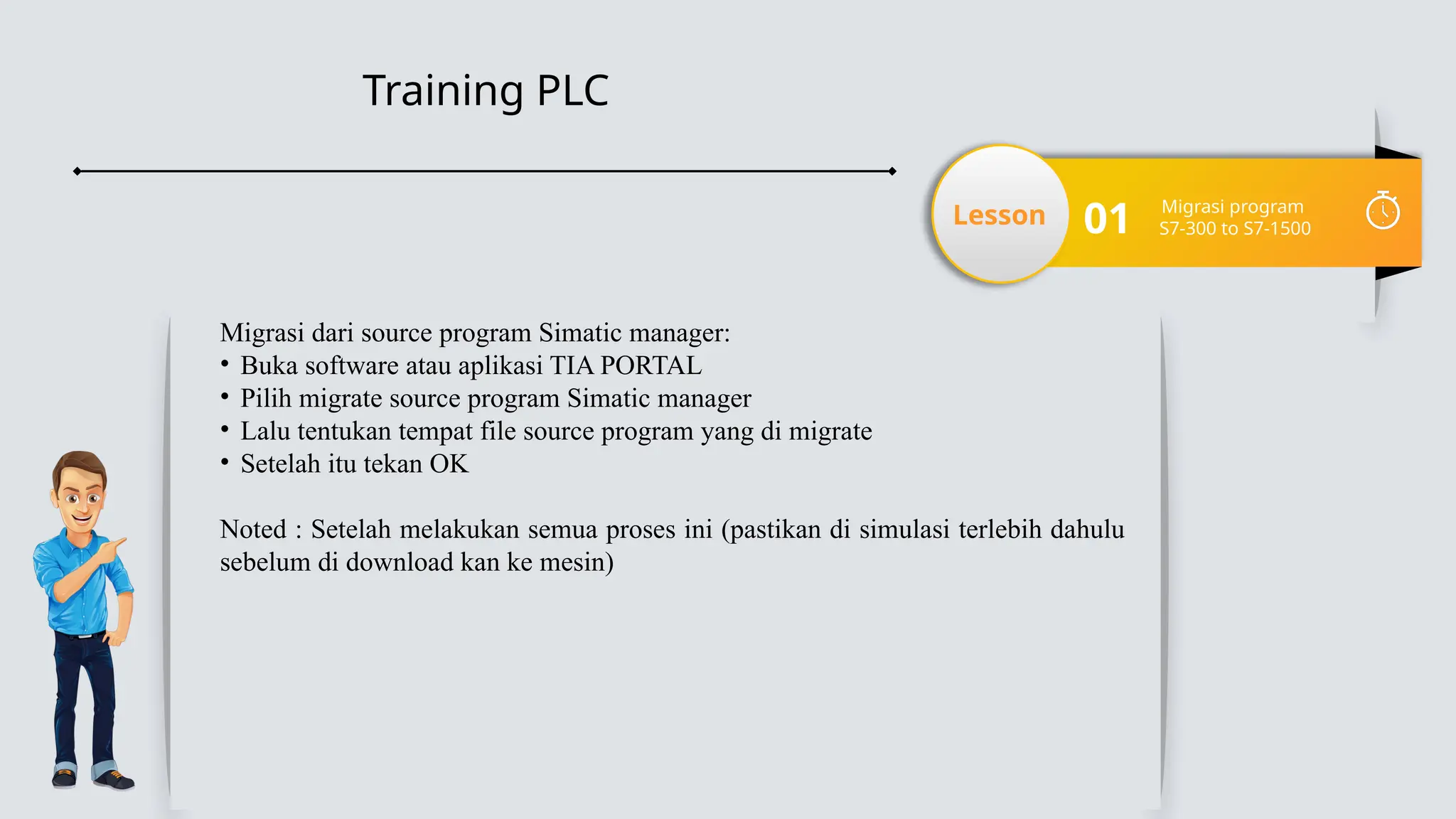 Training PLC

Lesson 01 Migrasi program S7-300 to S7-1500

Migrasi dari source program Simatic manager:
• Buka software atau aplikasi TIA PORTAL
• Pilih migrate source program Simatic manager
• Lalu tentukan tempat file source program yang di migrate
• Setelah itu tekan OK

Noted : Setelah melakukan semua proses ini (pastikan di simulasi terlebih dahulu sebelum di download kan ke mesin)